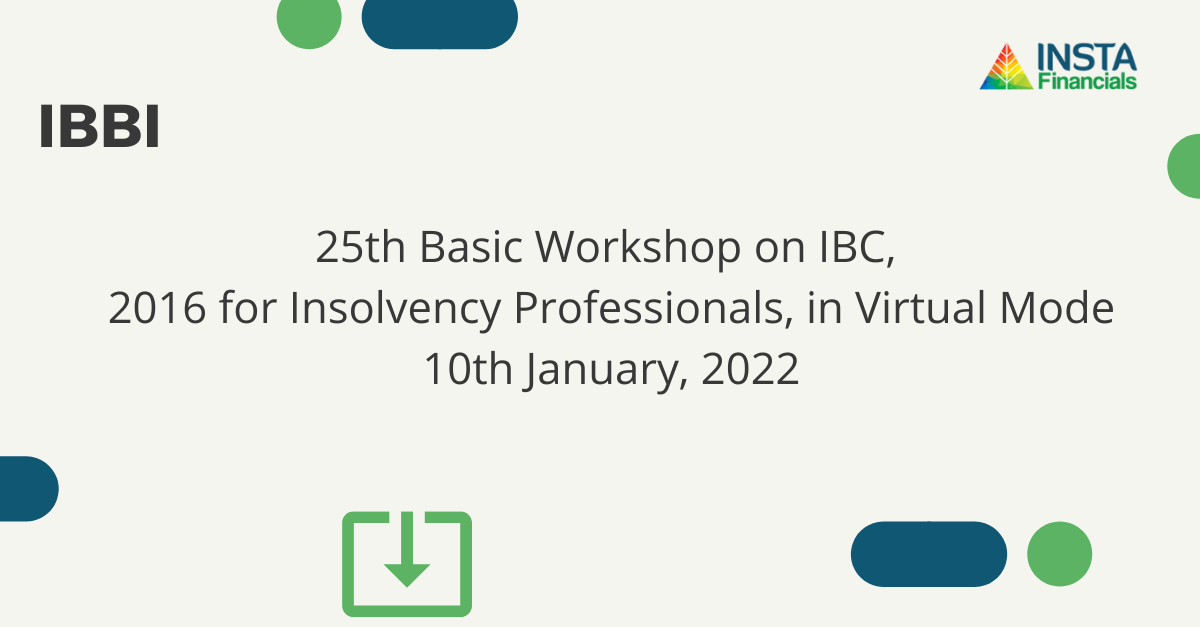 INSTA Financials

IBBI

25th Basic Workshop on IBC, 2016 for Insolvency Professionals, in Virtual Mode
10th January, 2022